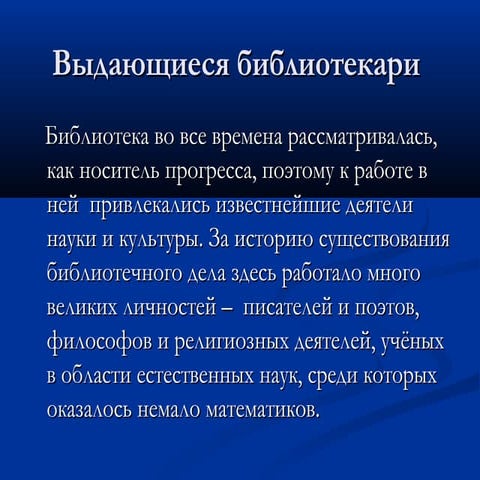 Выдающиеся библиотекари

Библиотека во все времена рассматривалась, как носитель прогресса, поэтому к работе в ней привлекались известнейшие деятели науки и культуры. За историю существования библиотечного дела здесь работало много великих личностей – писателей и поэтов, философов и религиозных деятелей, учёных в области естественных наук, среди которых оказалось немало математиков.